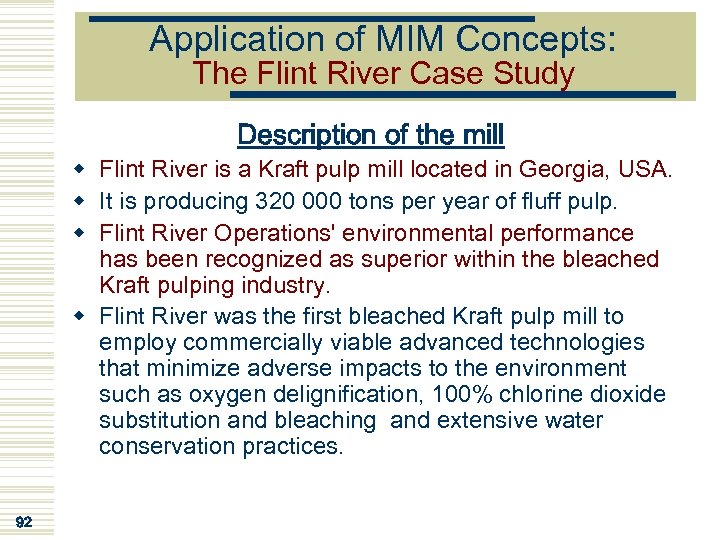 Application of MIM Concepts:
The Flint River Case Study

Description of the mill

- Flint River is a Kraft pulp mill located in Georgia, USA.
- It is producing 320 000 tons per year of fluff pulp.
- Flint River Operations' environmental performance has been recognized as superior within the bleached Kraft pulping industry.
- Flint River was the first bleached Kraft pulp mill to employ commercially viable advanced technologies that minimize adverse impacts to the environment such as oxygen delignification, 100% chlorine dioxide substitution and bleaching  and extensive water conservation practices.

92